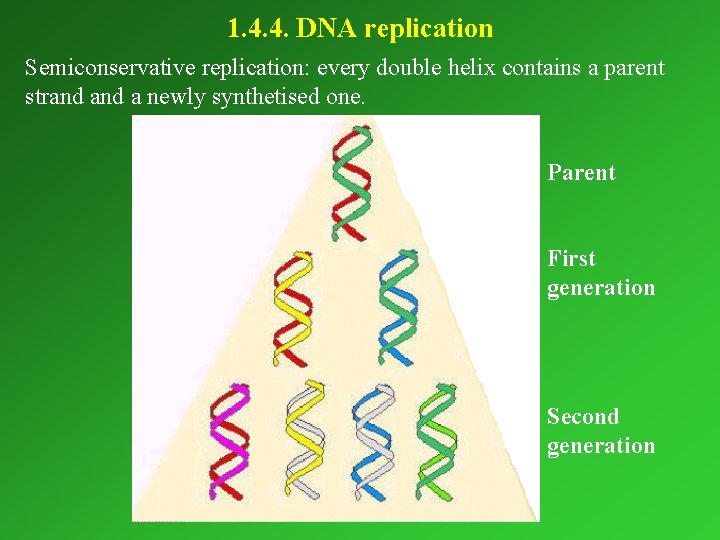 1.4.4. DNA replication

Semiconservative replication: every double helix contains a parent strand and a newly synthetised one.

Parent

First generation

Second generation